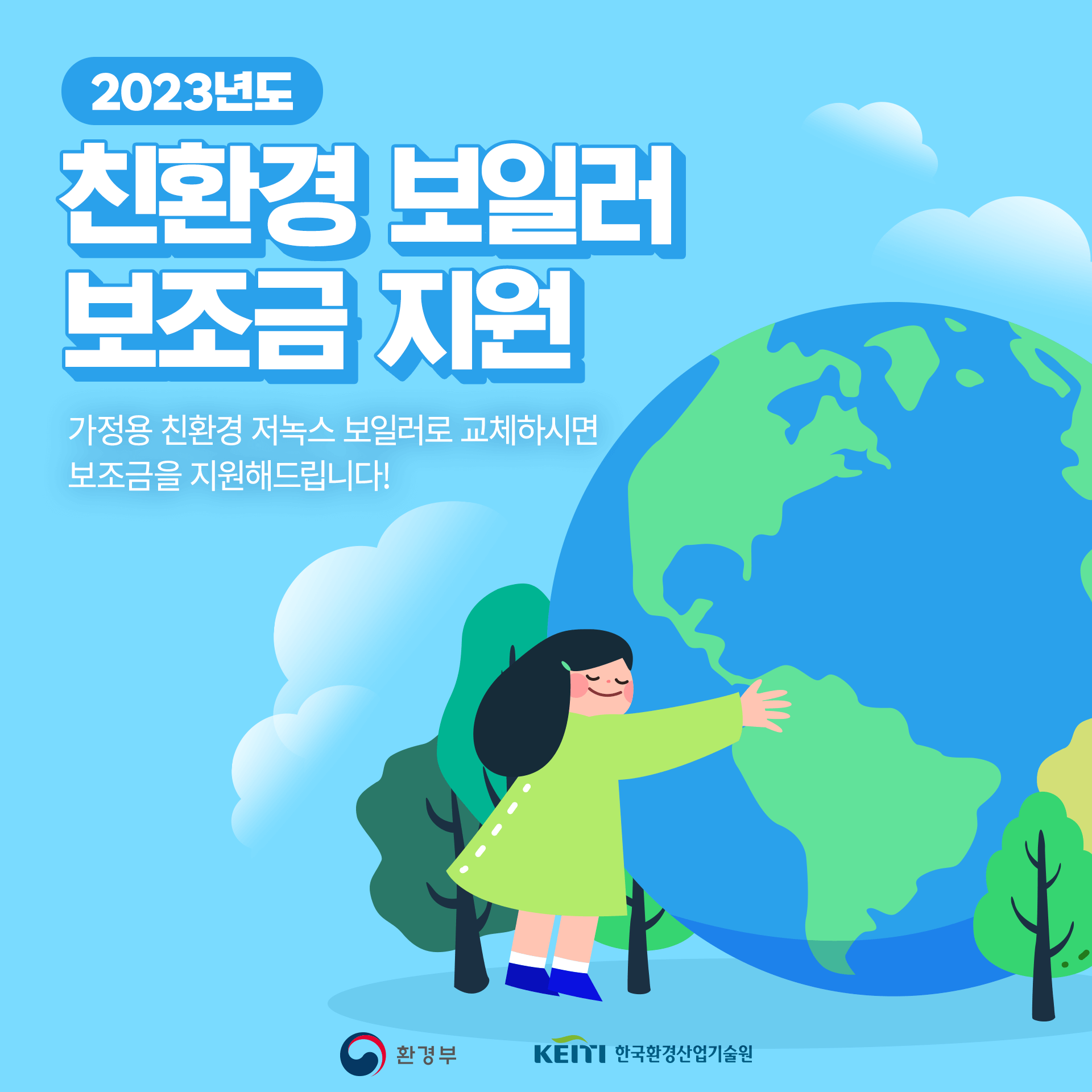 2023년도

친환경 보일러 보조금 지원

가정용 친환경 저녹스 보일러로 교체하시면 보조금을 지원해드립니다!

환경부

KEITI 한국환경산업기술원